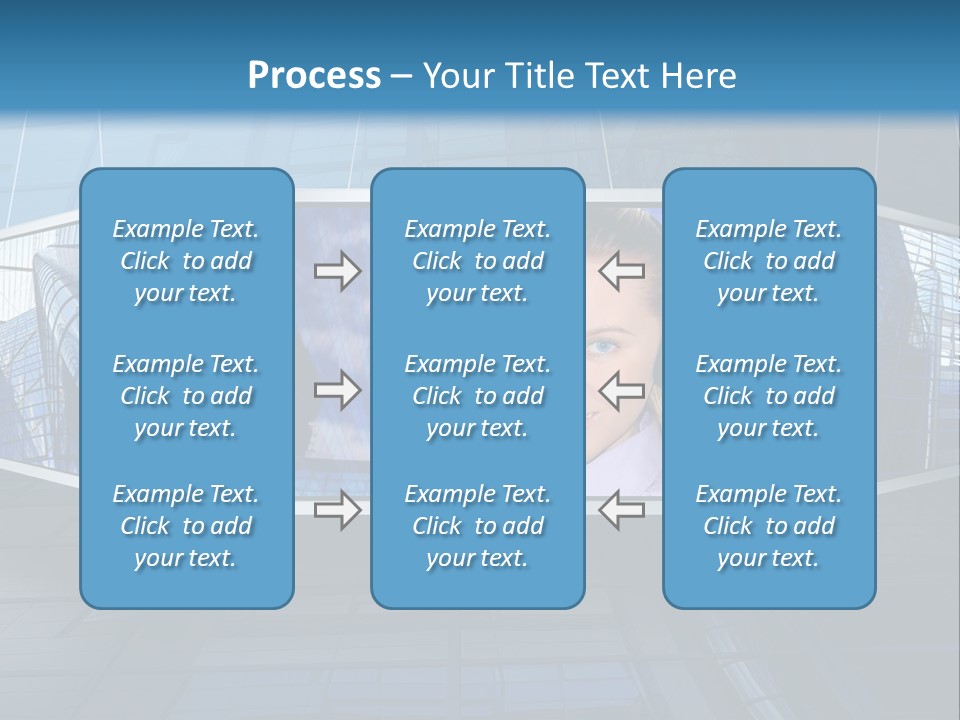 Process – Your Title Text Here

Example Text. Click to add your text.

Example Text. Click to add your text.

Example Text. Click to add your text.

Example Text. Click to add your text.

Example Text. Click to add your text.

Example Text. Click to add your text.

Example Text. Click to add your text.

Example Text. Click to add your text.

Example Text. Click to add your text.